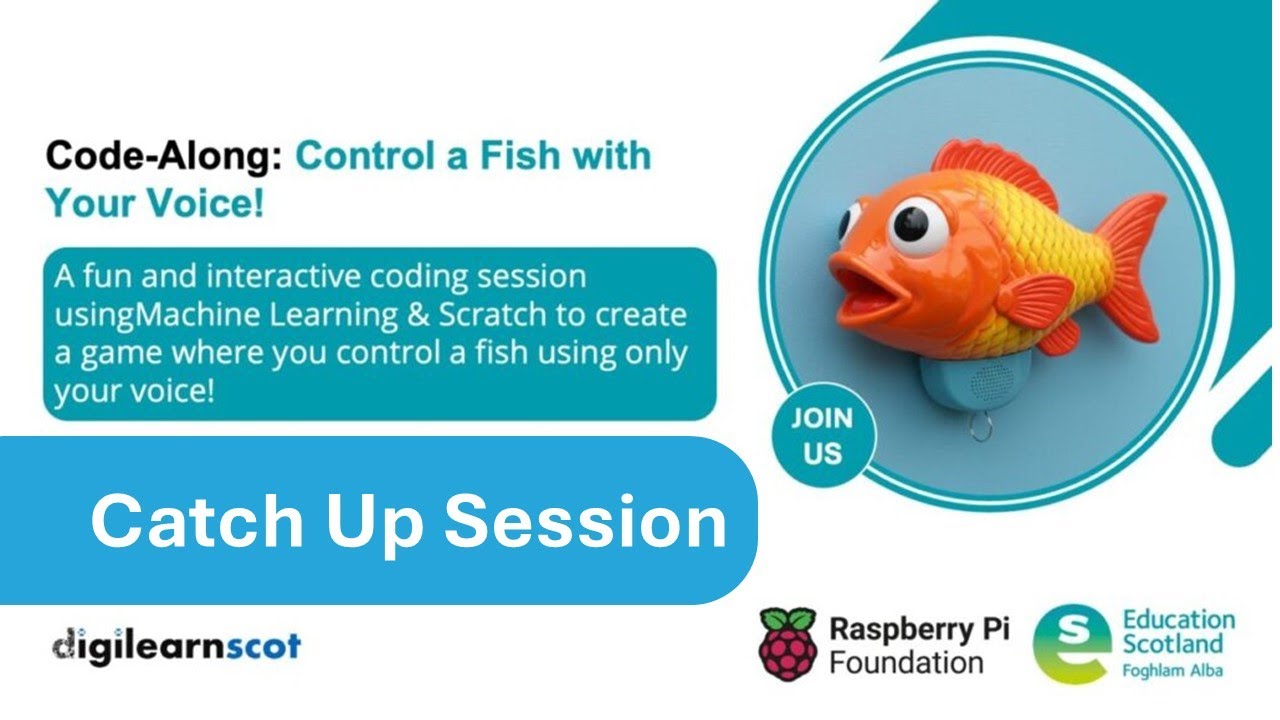 Code-Along: Control a Fish with Your Voice!

A fun and interactive coding session usingMachine Learning & Scratch to create a game where you control a fish using only your voice!

JOIN US

Catch Up Session

digilearnscot

Raspberry Pi Foundation

Education Scotland
Foghlam Alba